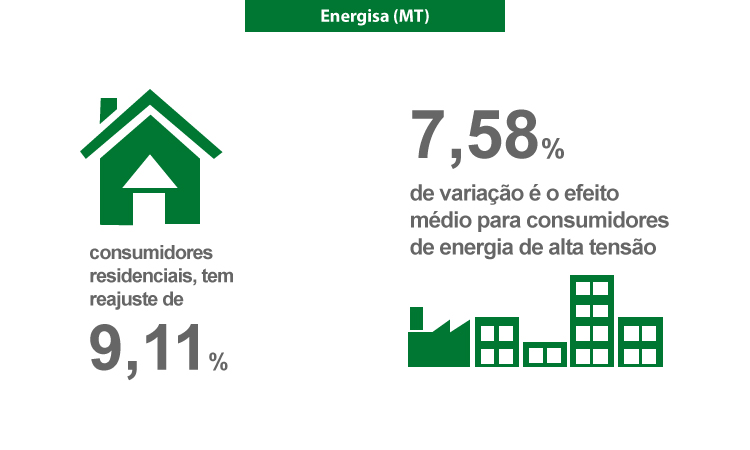 Energisa (MT)

consumidores residenciais, tem reajuste de

9,11%

7,58%

de variação é o efeito médio para consumidores de energia de alta tensão